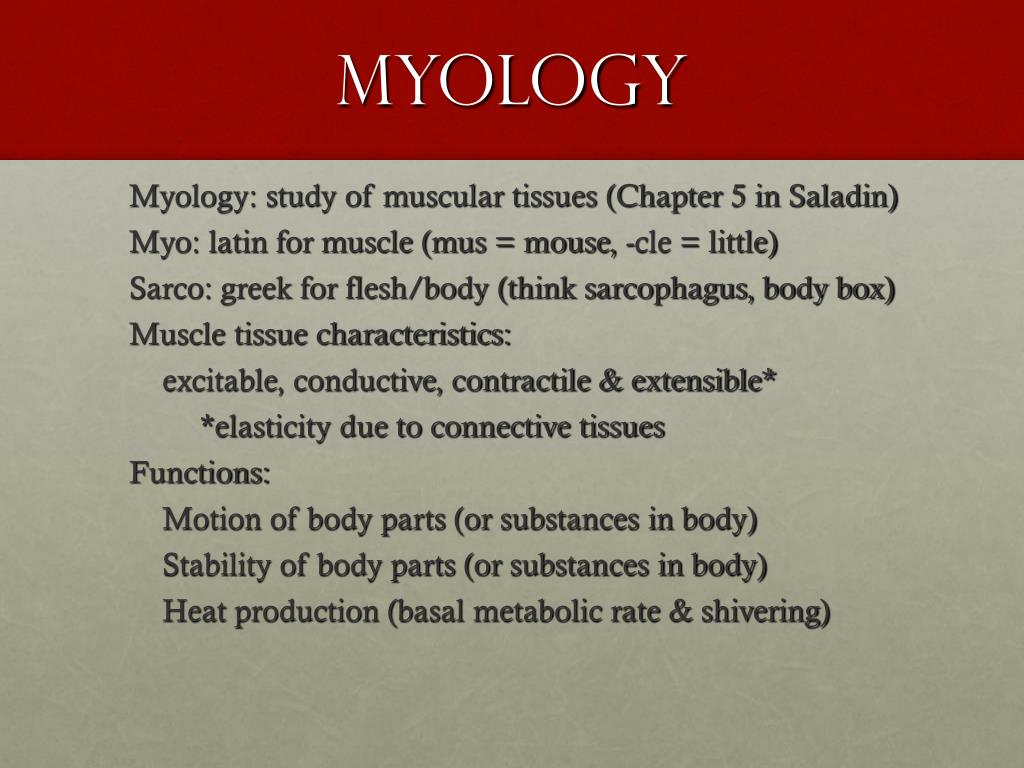 MYOLOGY

Myology: study of muscular tissues (Chapter 5 in Saladin)
Myo: latin for muscle (mus = mouse, -cle = little)
Sarco: greek for flesh/body (think sarcophagus, body box)
Muscle tissue characteristics:
excitable, conductive, contractile & extensible*
*elasticity due to connective tissues
Functions:
Motion of body parts (or substances in body)
Stability of body parts (or substances in body)
Heat production (basal metabolic rate & shivering)